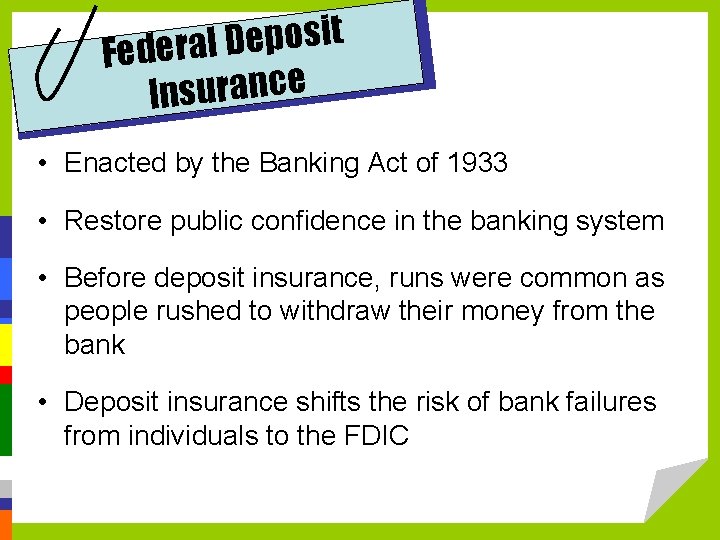 Federal Deposit Insurance

• Enacted by the Banking Act of 1933

• Restore public confidence in the banking system

• Before deposit insurance, runs were common as people rushed to withdraw their money from the bank

• Deposit insurance shifts the risk of bank failures from individuals to the FDIC